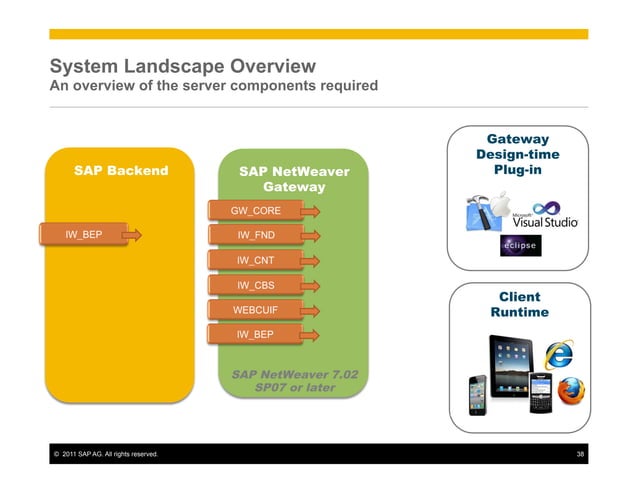 System Landscape Overview
An overview of the server components required

SAP Backend

IW_BEP

SAP NetWeaver Gateway

GW_CORE

IW_FND

IW_CNT

IW_CBS

WEBCUIF

IW_BEP

SAP NetWeaver 7.02 SP07 or later

Gateway Design-time Plug-in

Microsoft Visual Studio

eclipse

Client Runtime

© 2011 SAP AG. All rights reserved.

38